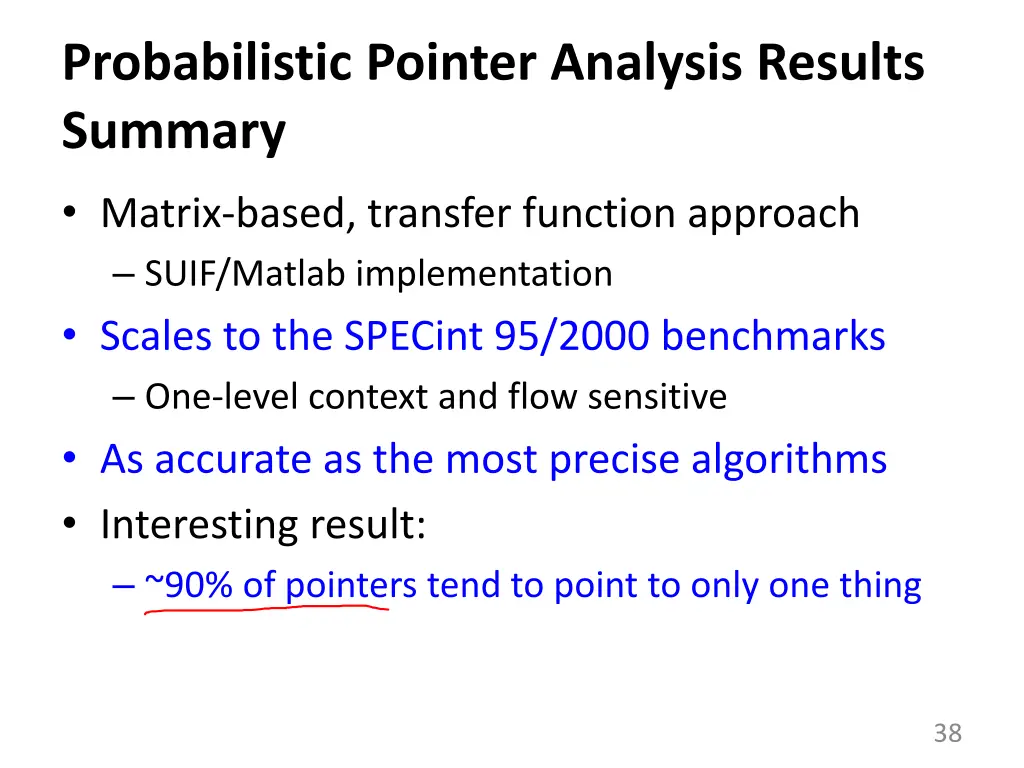 Probabilistic Pointer Analysis Results Summary

• Matrix-based, transfer function approach
– SUIF/Matlab implementation
• Scales to the SPECint 95/2000 benchmarks
– One-level context and flow sensitive
• As accurate as the most precise algorithms
• Interesting result:
– ~90% of pointers tend to point to only one thing

38